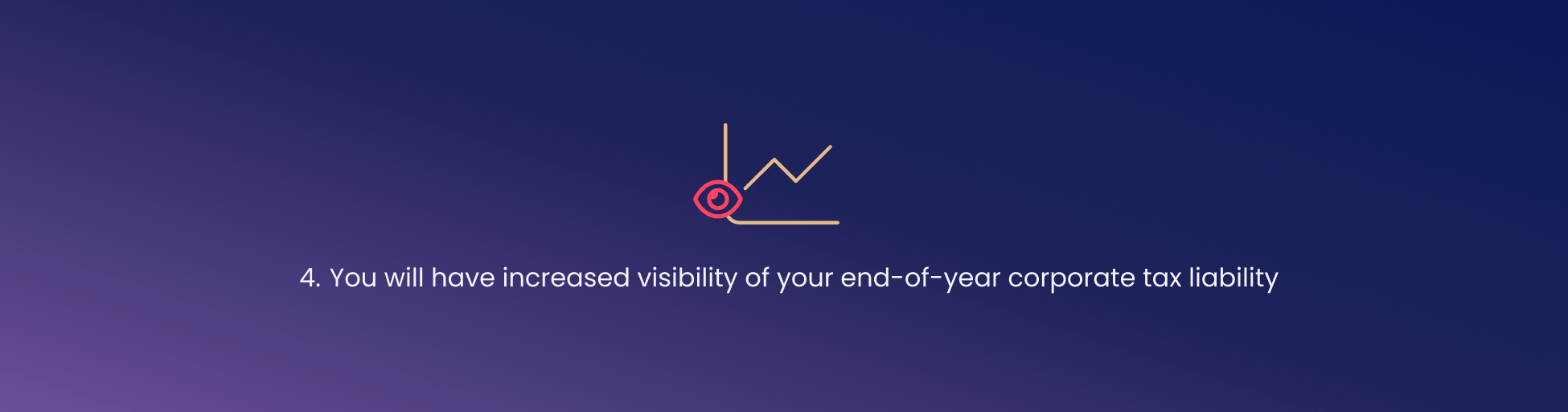 4. You will have increased visibility of your end-of-year corporate tax liability